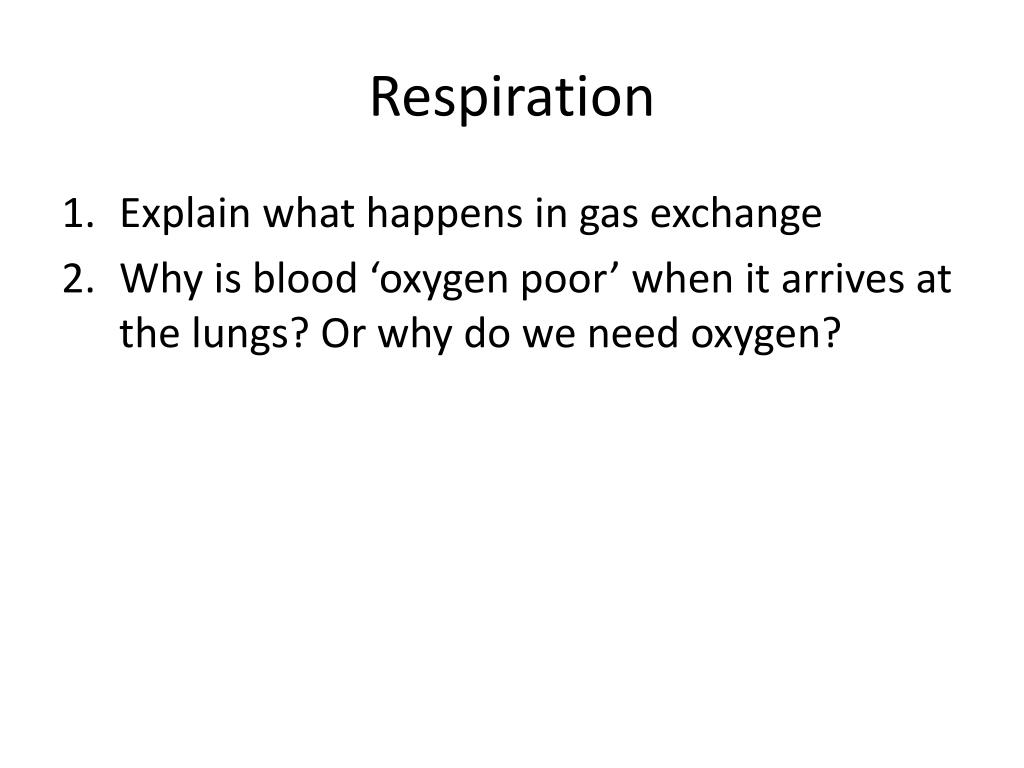 Respiration

1. Explain what happens in gas exchange
2. Why is blood ‘oxygen poor’ when it arrives at the lungs? Or why do we need oxygen?